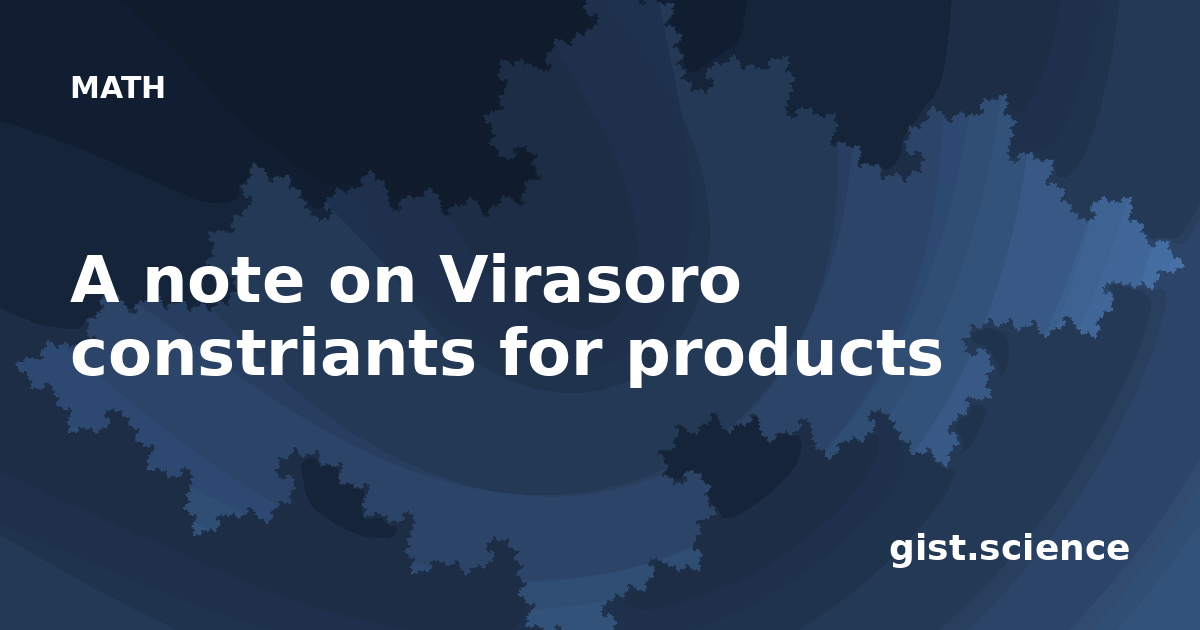 MATH

A note on Virasoro constriants for products

gist.science